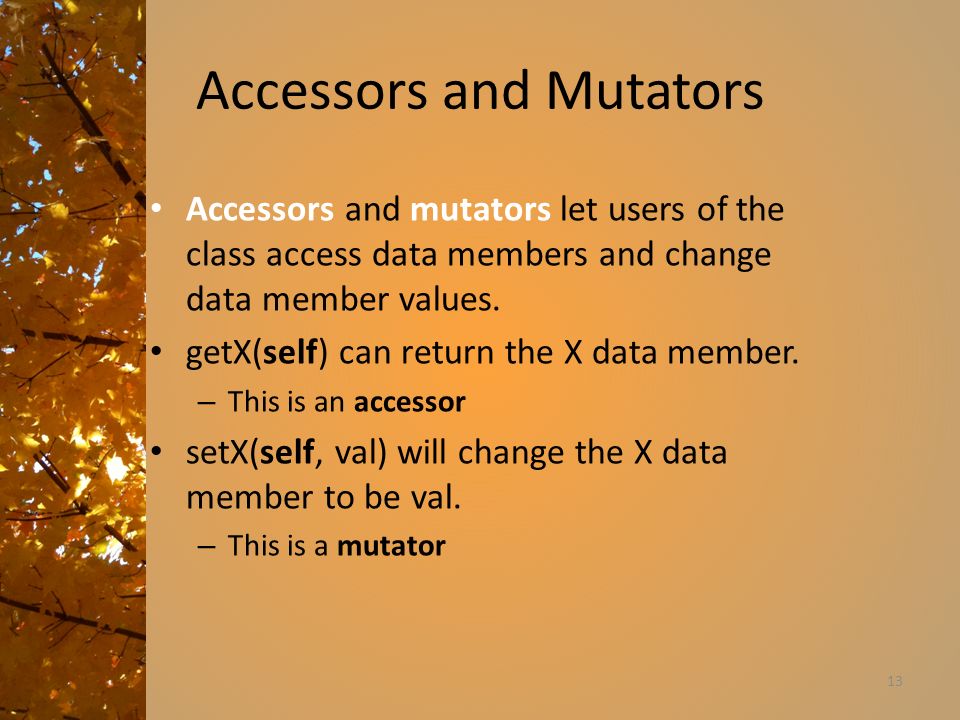 Accessors and Mutators

• Accessors and mutators let users of the class access data members and change data member values.
• getX(self) can return the X data member.
– This is an accessor
• setX(self, val) will change the X data member to be val.
– This is a mutator

13